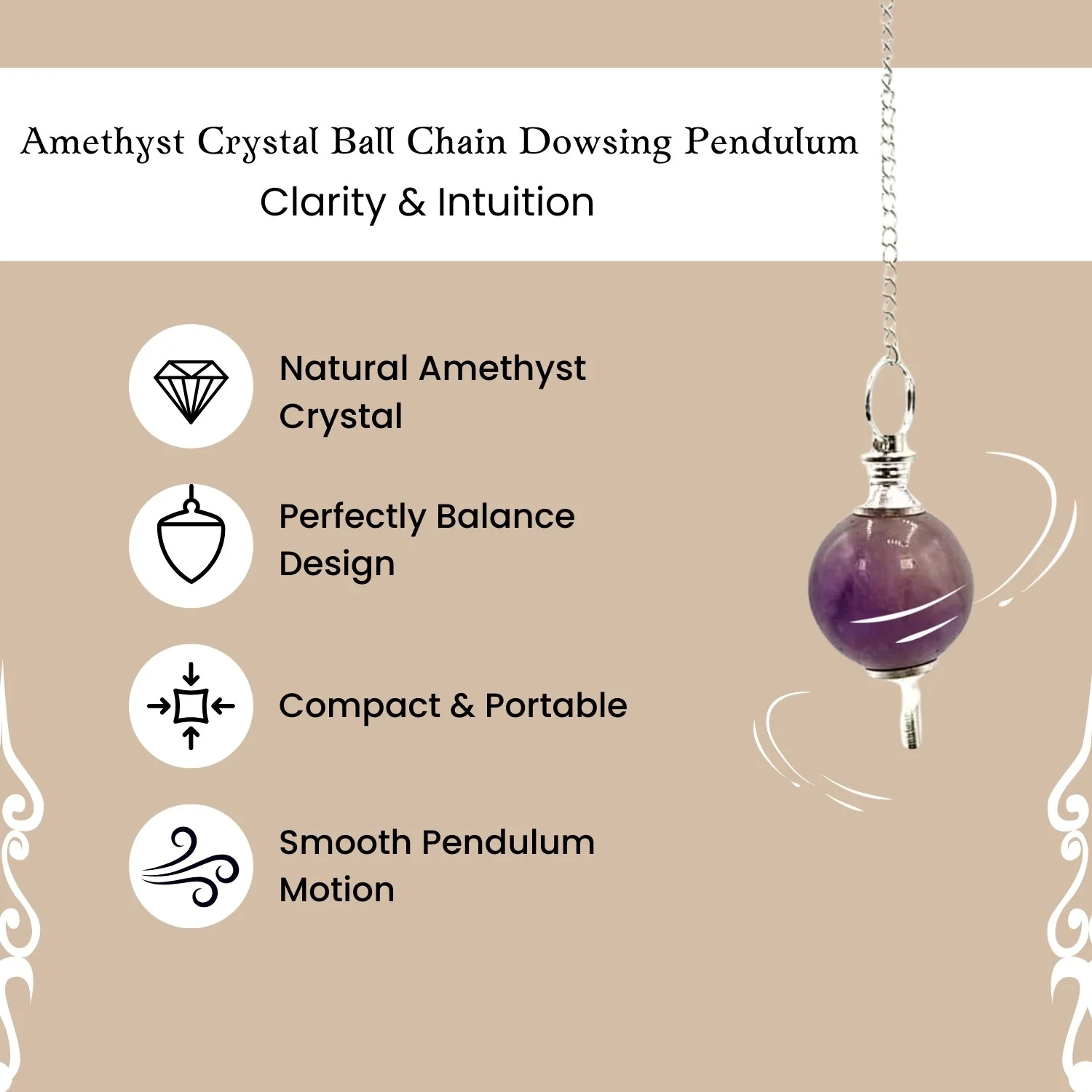 Amethyst Crystal Ball Chain Dowsing Pendulum
Clarity & Intuition

Natural Amethyst Crystal

Perfectly Balance Design

Compact & Portable

Smooth Pendulum Motion